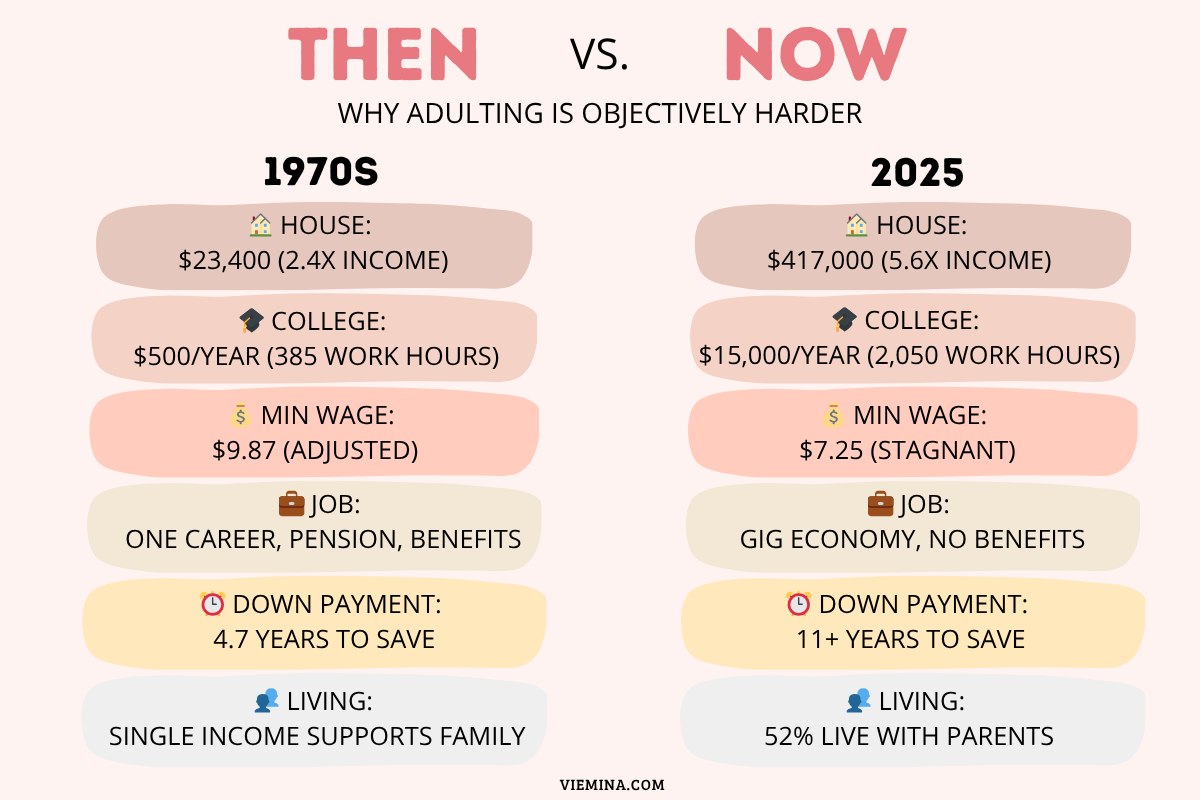 THEN VS. NOW

WHY ADULTING IS OBJECTIVELY HARDER

1970S

🏠 HOUSE:
$23,400 (2.4X INCOME)

🎓 COLLEGE:
$500/YEAR (385 WORK HOURS)

💰 MIN WAGE:
$9.87 (ADJUSTED)

💼 JOB:
ONE CAREER, PENSION, BENEFITS

⏰ DOWN PAYMENT:
4.7 YEARS TO SAVE

👥 LIVING:
SINGLE INCOME SUPPORTS FAMILY

2025

🏠 HOUSE:
$417,000 (5.6X INCOME)

🎓 COLLEGE:
$15,000/YEAR (2,050 WORK HOURS)

💰 MIN WAGE:
$7.25 (STAGNANT)

💼 JOB:
GIG ECONOMY, NO BENEFITS

⏰ DOWN PAYMENT:
11+ YEARS TO SAVE

👥 LIVING:
52% LIVE WITH PARENTS

VIEMINA.COM